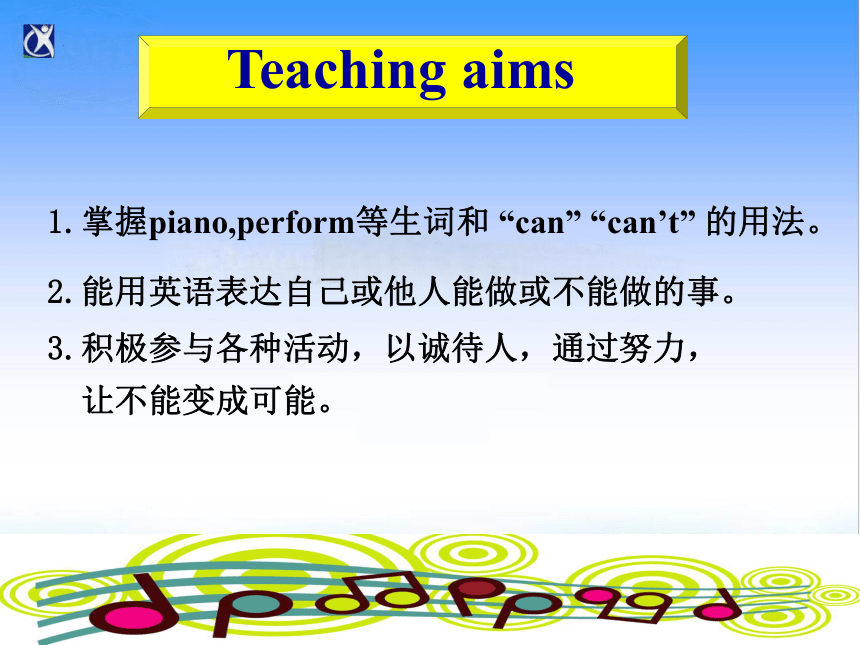 Teaching aims

1. 掌握piano,perform等生词和 “can” “can’t” 的用法。

2. 能用英语表达自己或他人能做或不能做的事。

3. 积极参与各种活动，以诚待人，通过努力，让不能变成可能。